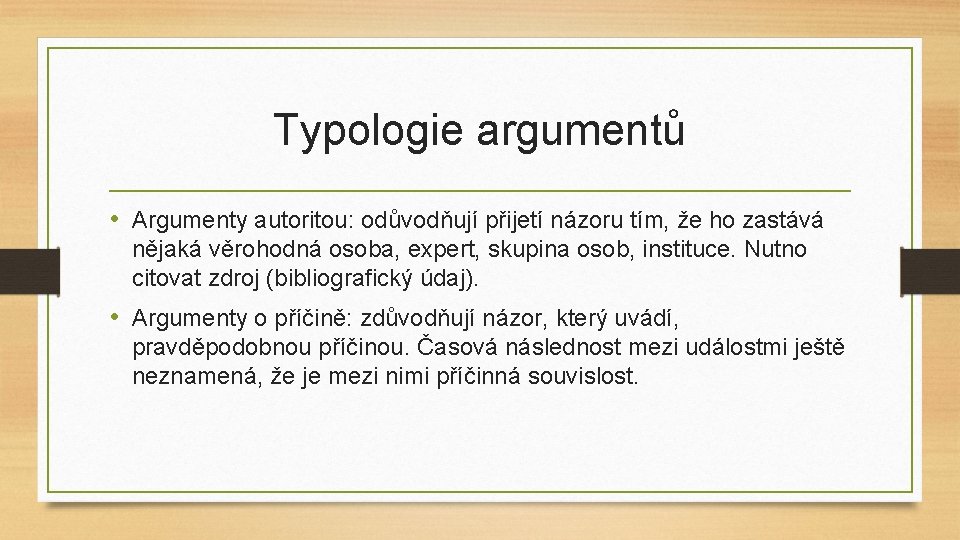 Typologie argumentů

• Argumenty autoritou: odůvodňují přijetí názoru tím, že ho zastává nějaká věrohodná osoba, expert, skupina osob, instituce. Nutno citovat zdroj (bibliografický údaj).

• Argumenty o příčině: zdůvodňují názor, který uvádí, pravděpodobnou příčinou. Časová následnost mezi událostmi ještě neznamená, že je mezi nimi příčinná souvislost.